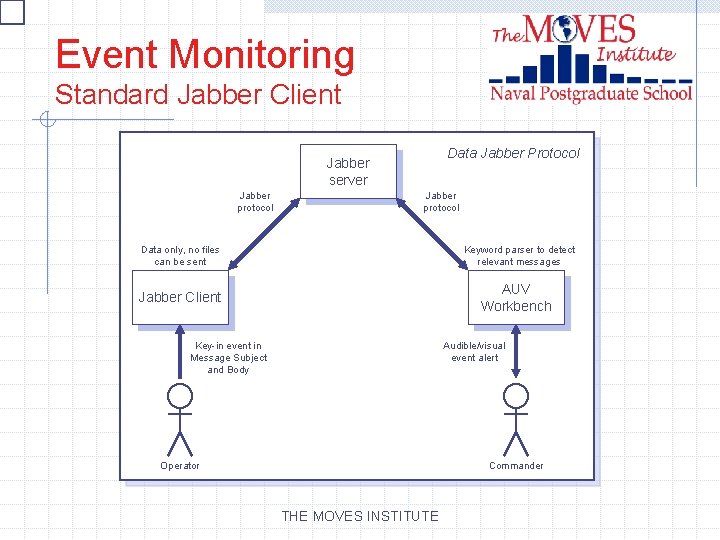 Event Monitoring
Standard Jabber Client

The MOVES Institute
Naval Postgraduate School

Data Jabber Protocol

Jabber server

Jabber protocol

Jabber protocol

Data only, no files can be sent

Keyword parser to detect relevant messages

Jabber Client

AUV Workbench

Key-in event in Message Subject and Body

Audible/visual event alert

Operator

Commander

THE MOVES INSTITUTE